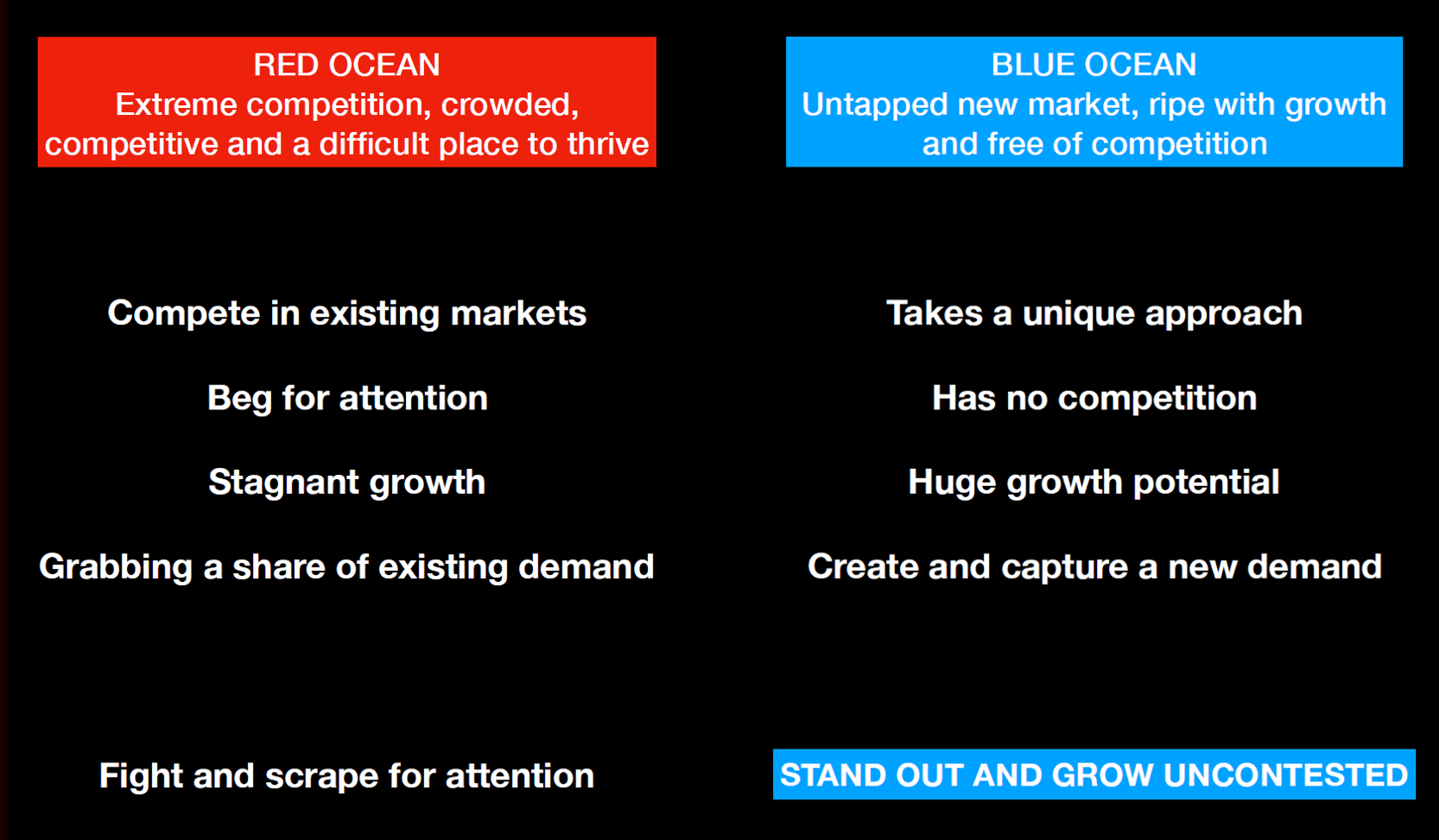 RED OCEAN
Extreme competition, crowded, competitive and a difficult place to thrive

Compete in existing markets

Beg for attention

Stagnant growth

Grabbing a share of existing demand

Fight and scrape for attention

BLUE OCEAN
Untapped new market, ripe with growth and free of competition

Takes a unique approach

Has no competition

Huge growth potential

Create and capture a new demand

STAND OUT AND GROW UNCONTESTED